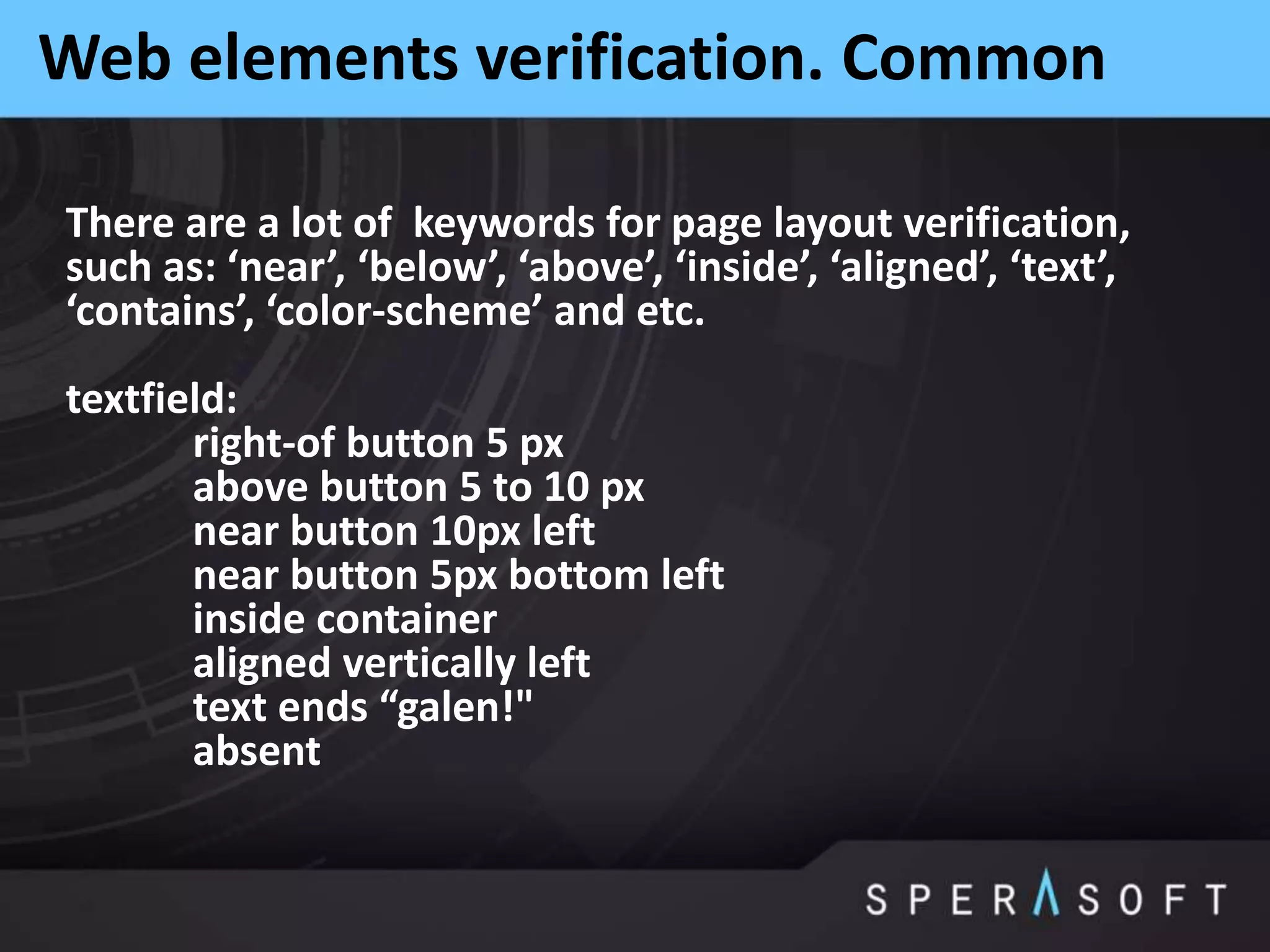 Web elements verification. Common

There are a lot of keywords for page layout verification, such as: ‘near’, ‘below’, ‘above’, ‘inside’, ‘aligned’, ‘text’, ‘contains’, ‘color-scheme’ and etc.

textfield:
right-of button 5 px
above button 5 to 10 px
near button 10px left
near button 5px bottom left
inside container
aligned vertically left
text ends “galen!"
absent

SPERASOFT